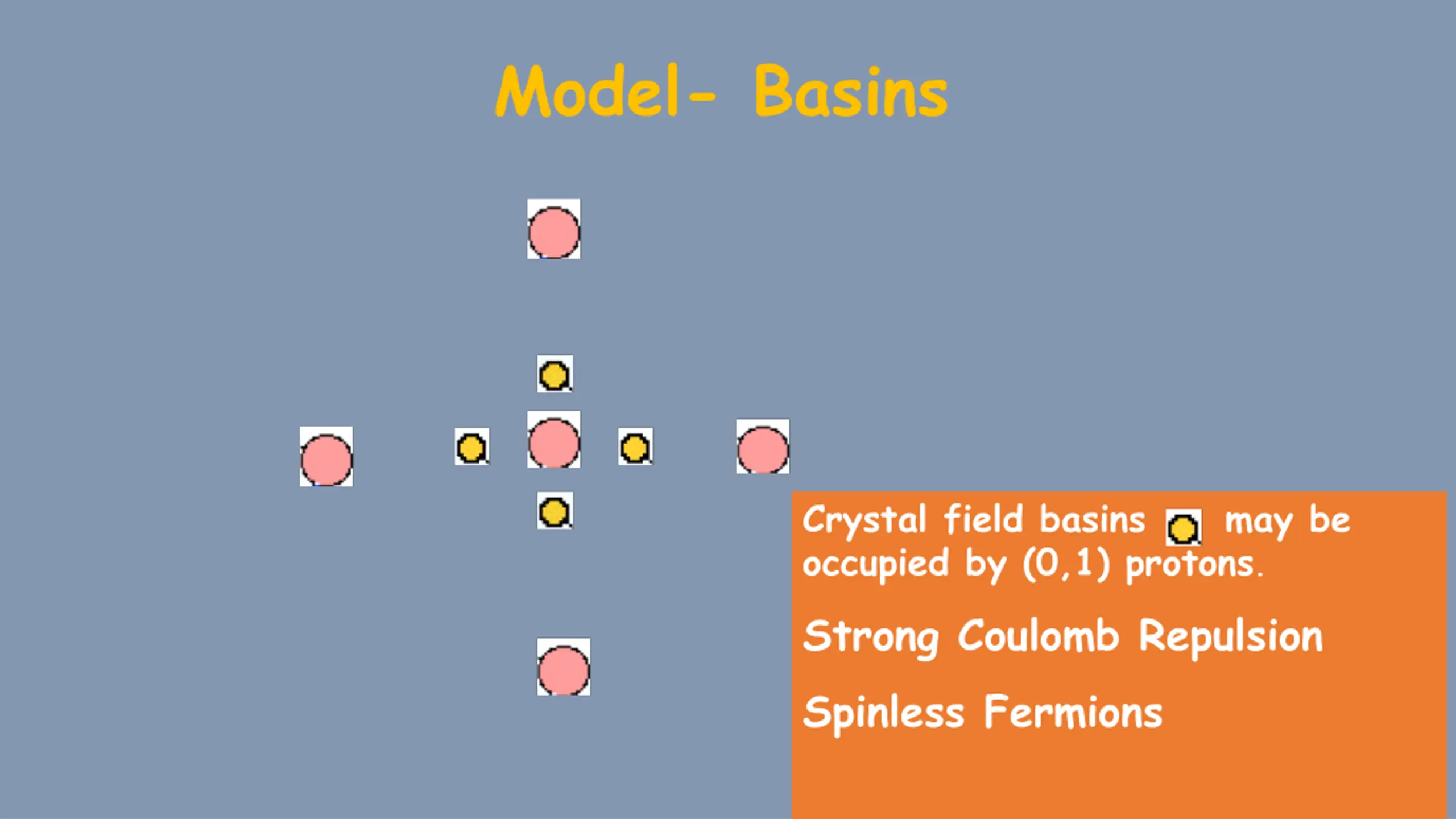 Model- Basins

Crystal field basins may be occupied by (0,1) protons.

Strong Coulomb Repulsion

Spinless Fermions